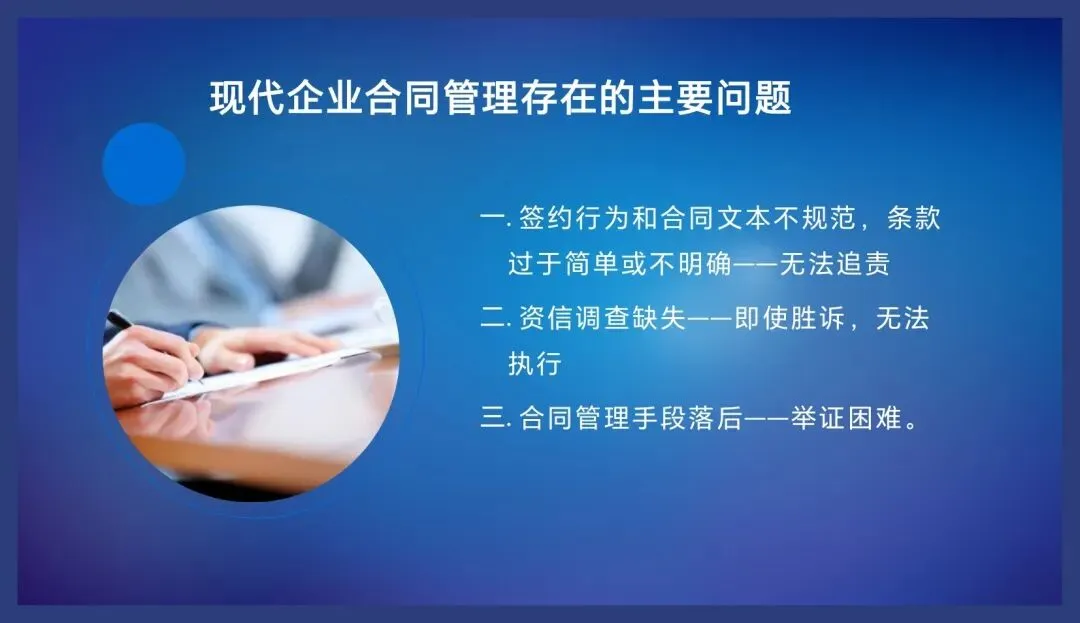 现代企业合同管理存在的主要问题

一. 签约行为和合同文本不规范，条款过于简单或不明确——无法追责

二. 资信调查缺失——即使胜诉，无法执行

三. 合同管理手段落后——举证困难。